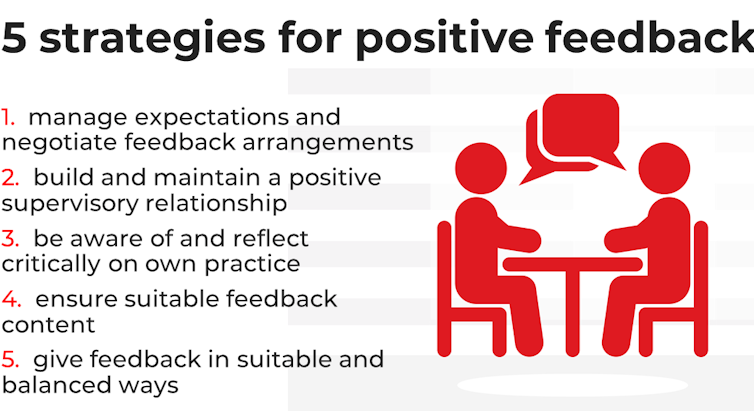 5 strategies for positive feedback

1. manage expectations and negotiate feedback arrangements

2. build and maintain a positive supervisory relationship

3. be aware of and reflect critically on own practice

4. ensure suitable feedback content

5. give feedback in suitable and balanced ways